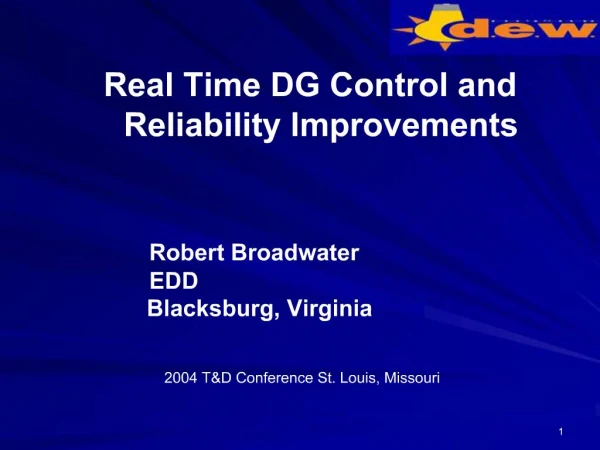 dew

Real Time DG Control and Reliability Improvements

Robert Broadwater
EDD
Blacksburg, Virginia

2004 T&D Conference St. Louis, Missouri

1